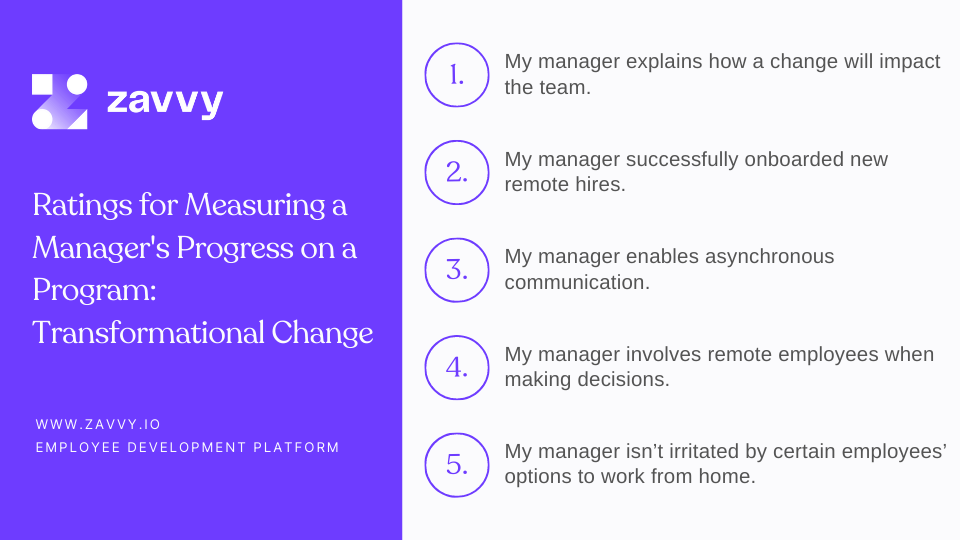 zavvy

Ratings for Measuring a Manager's Progress on a Program: Transformational Change

WWW.ZAVVY.IO
EMPLOYEE DEVELOPMENT PLATFORM

1. My manager explains how a change will impact the team.

2. My manager successfully onboarded new remote hires.

3. My manager enables asynchronous communication.

4. My manager involves remote employees when making decisions.

5. My manager isn't irritated by certain employees' options to work from home.